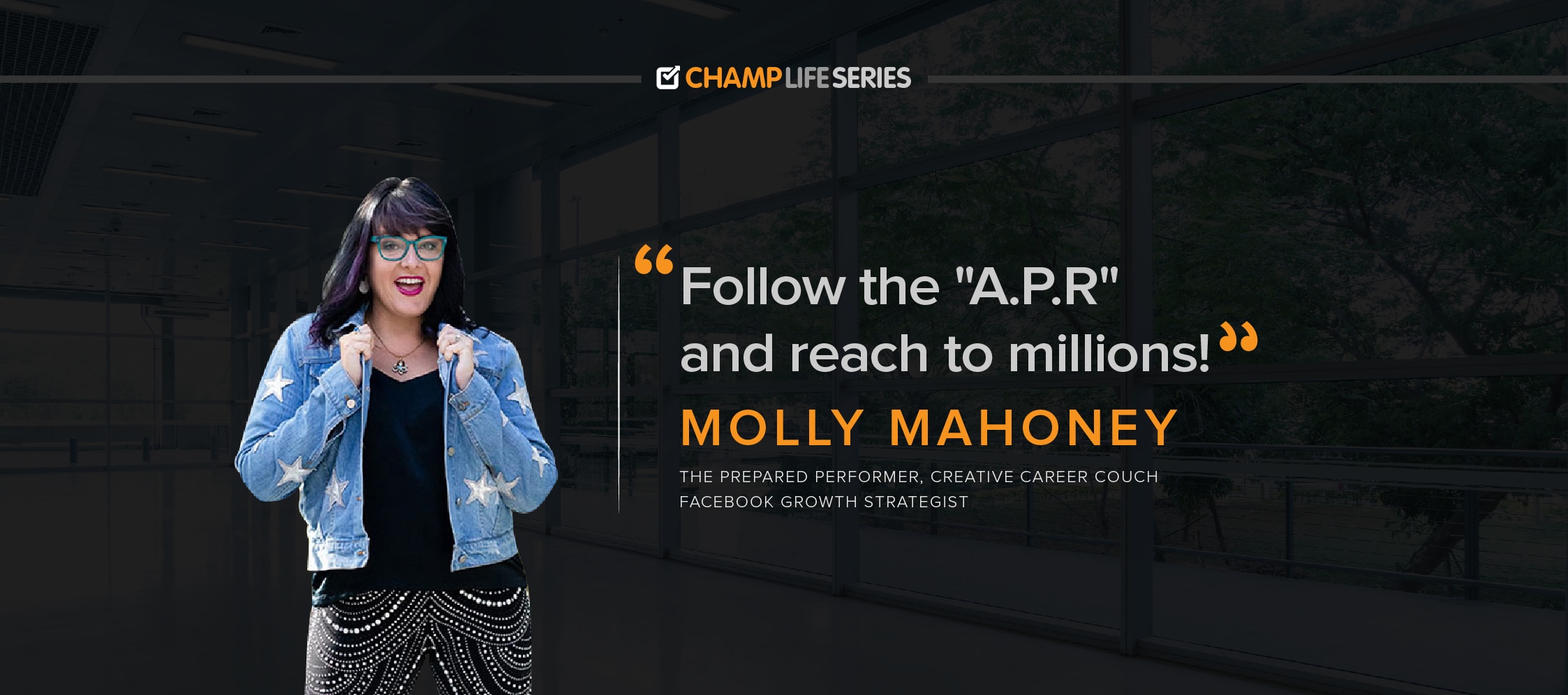 CHAMP LIFE SERIES

“Follow the "A.P.R" and reach to millions!”

MOLLY MAHONEY

THE PREPARED PERFORMER, CREATIVE CAREER COUCH
FACEBOOK GROWTH STRATEGIST